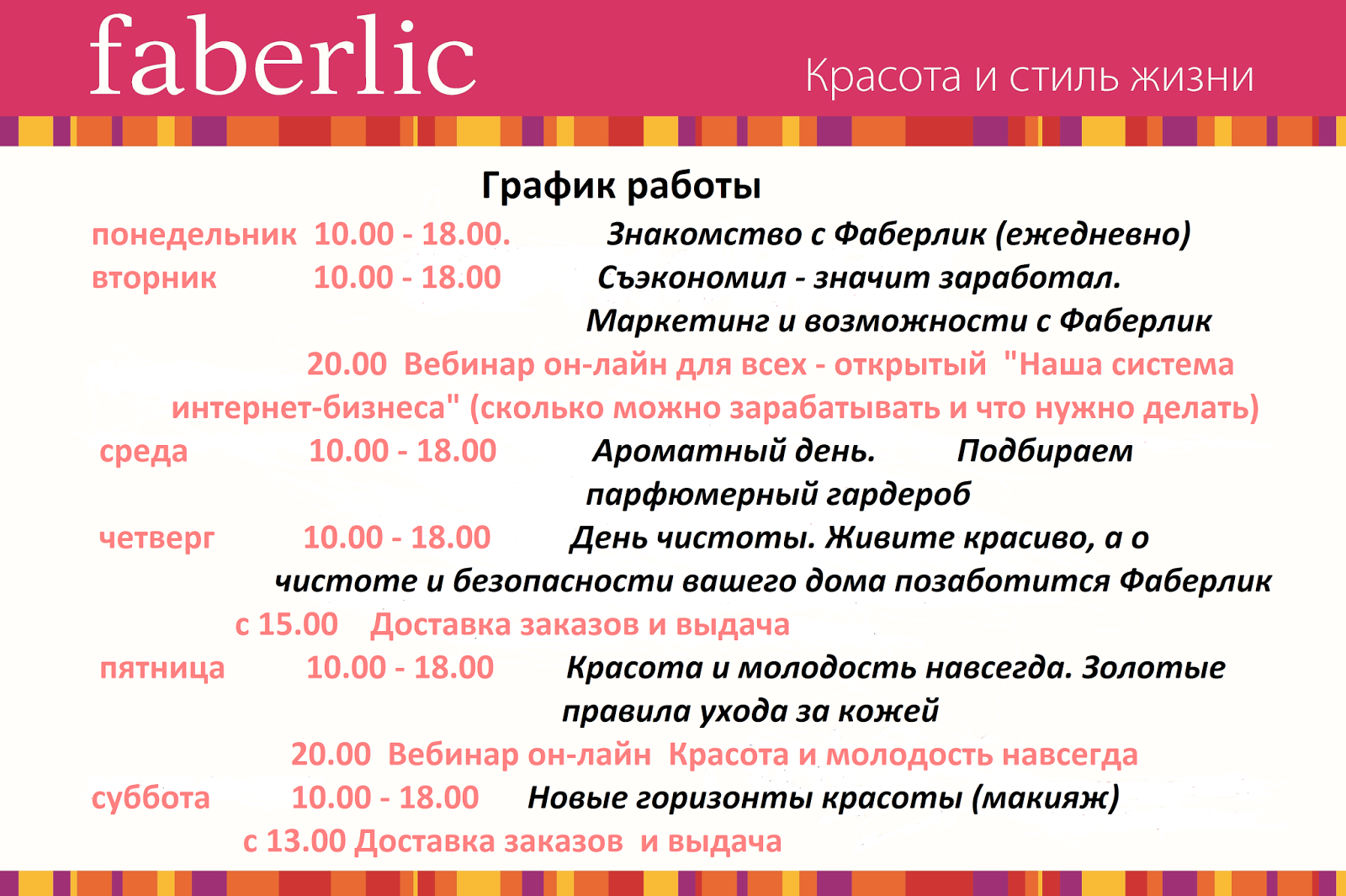 faberlic

Красота и стиль жизни

График работы

понедельник 10.00 - 18.00. Знакомство с Фаберлик (ежедневно)

вторник 10.00 - 18.00 Съэкономил - значит заработал. Маркетинг и возможности с Фаберлик

20.00 Вебинар он-лайн для всех - открытый "Наша система интернет-бизнеса" (сколько можно зарабатывать и что нужно делать)

среда 10.00 - 18.00 Ароматный день. Подбираем парфюмерный гардероб

четверг 10.00 - 18.00 День чистоты. Живите красиво, а о чистоте и безопасности вашего дома позаботится Фаберлик

с 15.00 Доставка заказов и выдача

пятница 10.00 - 18.00 Красота и молодость навсегда. Золотые правила ухода за кожей

20.00 Вебинар он-лайн Красота и молодость навсегда

суббота 10.00 - 18.00 Новые горизонты красоты (макияж)

с 13.00 Доставка заказов и выдача